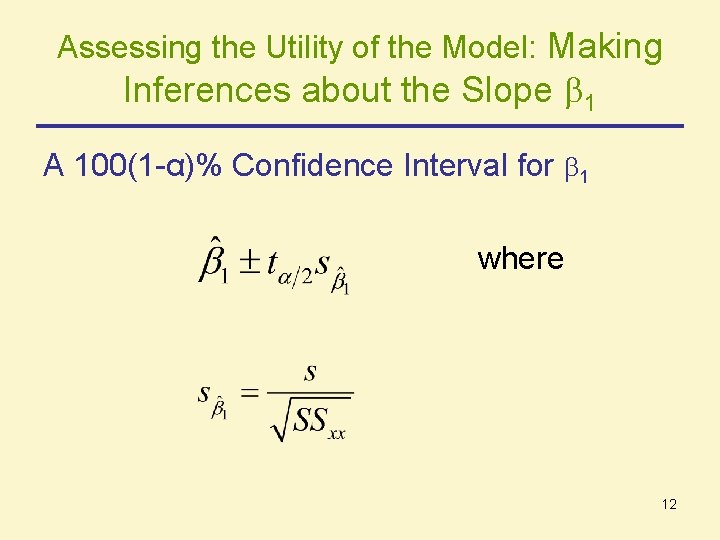 Assessing the Utility of the Model: Making Inferences about the Slope $\beta_1$

A 100(1-α)% Confidence Interval for $\beta_1$

$\hat{\beta}_1 \pm t_{\alpha/2} s_{\hat{\beta}_1}$ where

$s_{\hat{\beta}_1} = \frac{s}{\sqrt{SS_{xx}}}$

12